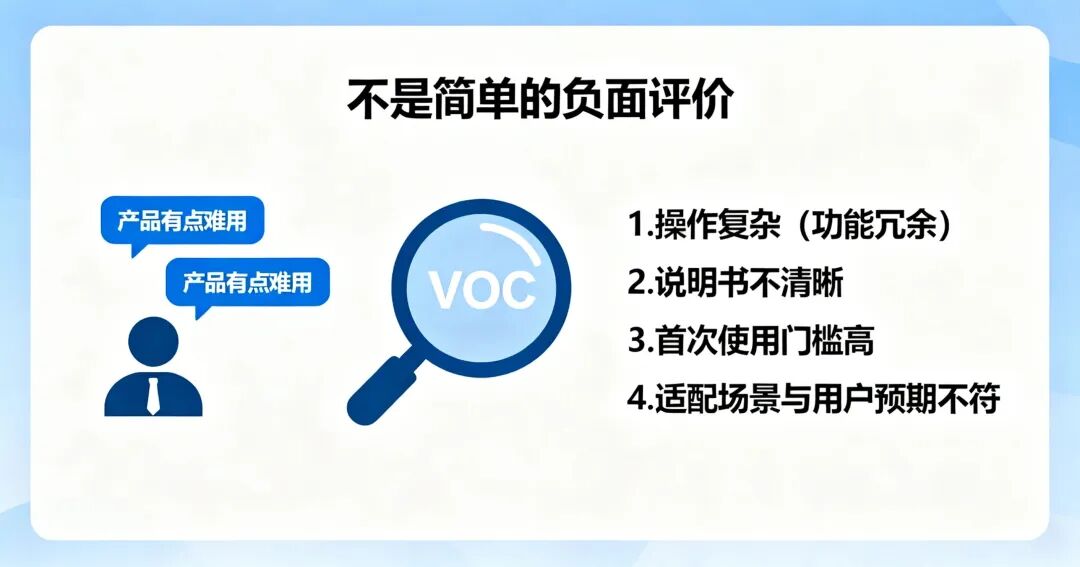 不是简单的负面评价

产品有点难用

产品有点难用

VOC

1.操作复杂（功能冗余）
2.说明书不清晰
3.首次使用门槛高
4.适配场景与用户预期不符